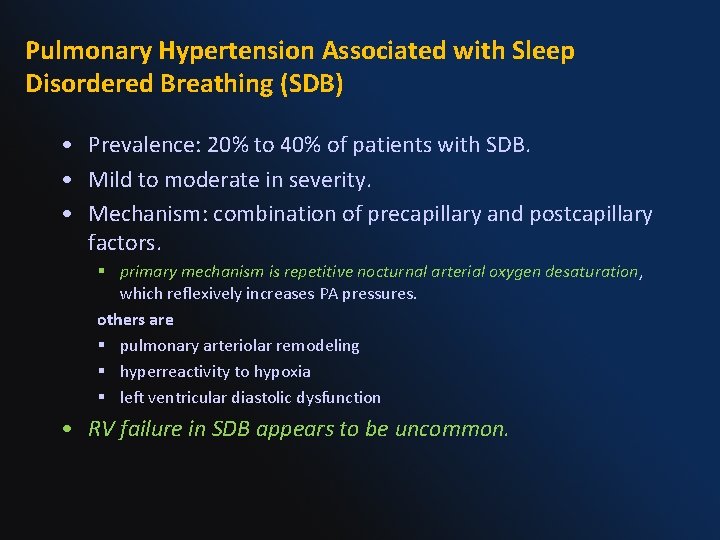 Pulmonary Hypertension Associated with Sleep Disordered Breathing (SDB)

• Prevalence: 20% to 40% of patients with SDB.
• Mild to moderate in severity.
• Mechanism: combination of precapillary and postcapillary factors.
▪ primary mechanism is repetitive nocturnal arterial oxygen desaturation, which reflexively increases PA pressures.
others are
▪ pulmonary arteriolar remodeling
▪ hyperreactivity to hypoxia
▪ left ventricular diastolic dysfunction
• RV failure in SDB appears to be uncommon.